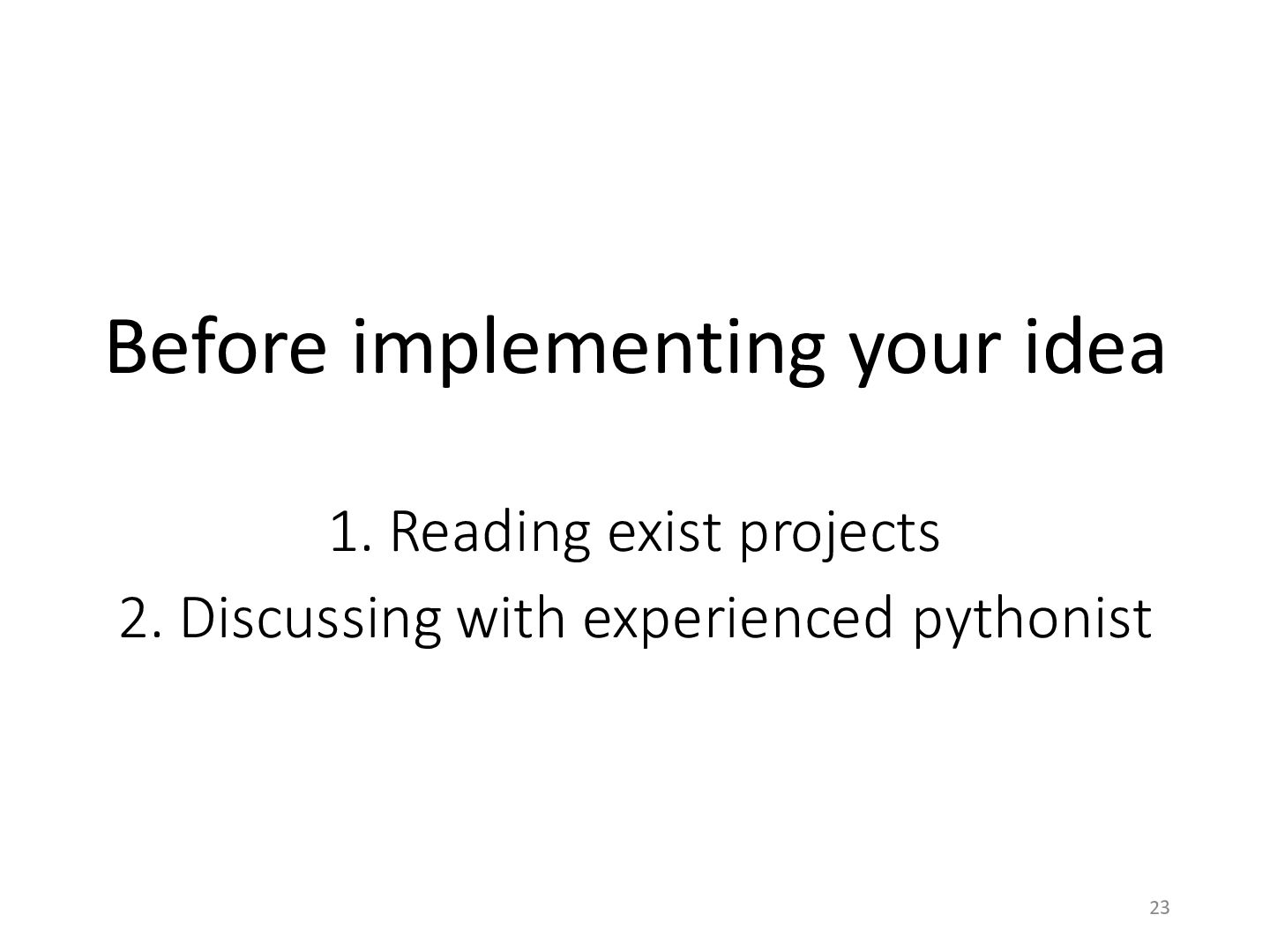 Before implementing your idea

1. Reading exist projects
2. Discussing with experienced pythonist

23